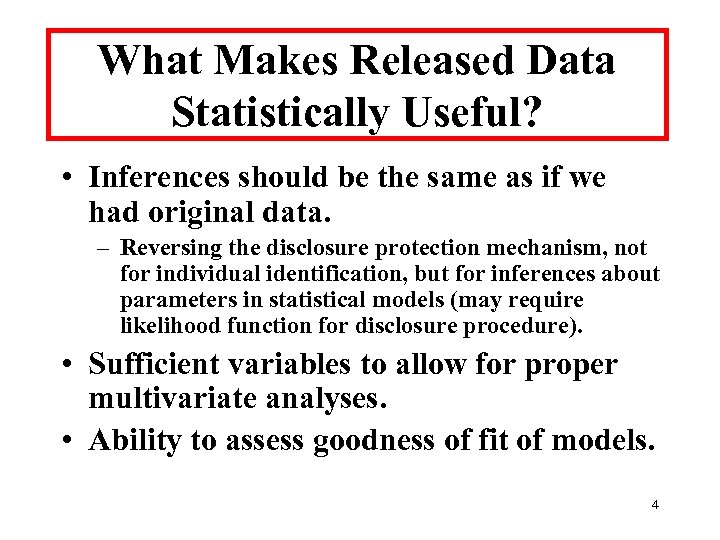 What Makes Released Data Statistically Useful?

• Inferences should be the same as if we had original data.

– Reversing the disclosure protection mechanism, not for individual identification, but for inferences about parameters in statistical models (may require likelihood function for disclosure procedure).

• Sufficient variables to allow for proper multivariate analyses.

• Ability to assess goodness of fit of models.

4